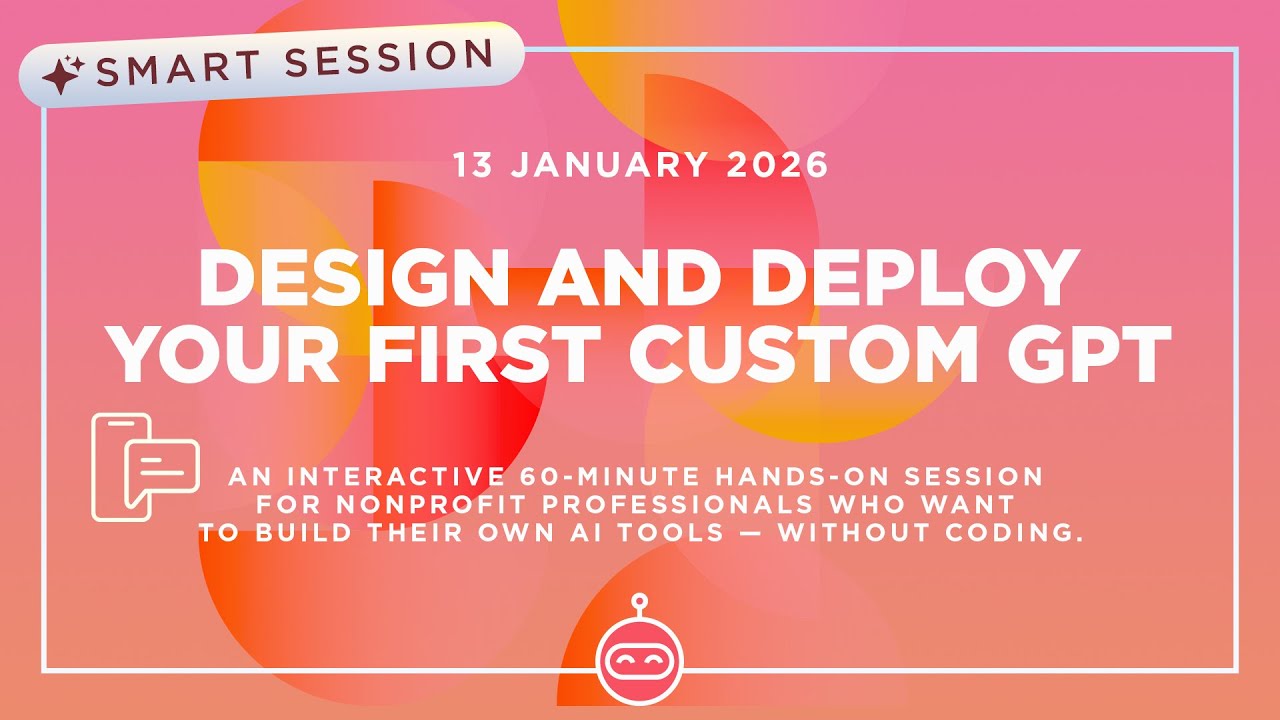 SMART SESSION

13 JANUARY 2026

DESIGN AND DEPLOY YOUR FIRST CUSTOM GPT

AN INTERACTIVE 60-MINUTE HANDS-ON SESSION FOR NONPROFIT PROFESSIONALS WHO WANT TO BUILD THEIR OWN AI TOOLS — WITHOUT CODING.